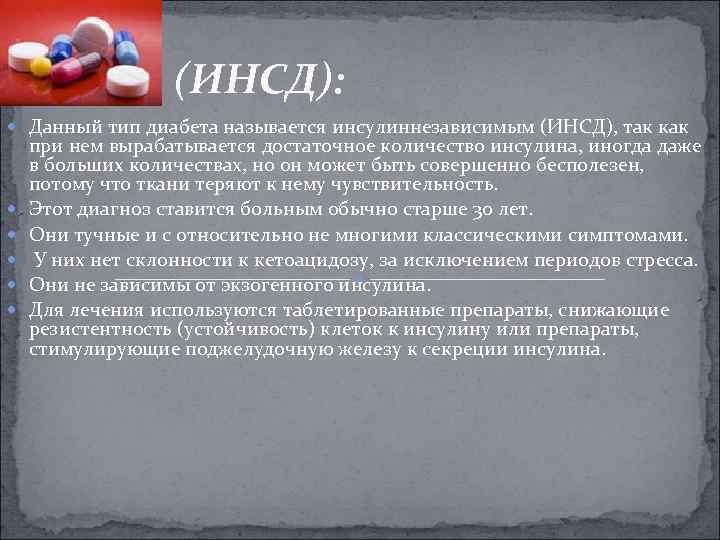 (ИНСД):

Данный тип диабета называется инсулиннезависимым (ИНСД), так как при нем вырабатывается достаточное количество инсулина, иногда даже в больших количествах, но он может быть совершенно бесполезен, потому что ткани теряют к нему чувствительность.

Этот диагноз ставится больным обычно старше 30 лет.

Они тучные и с относительно не многими классическими симптомами.

У них нет склонности к кетоацидозу, за исключением периодов стресса.

Они не зависимы от экзогенного инсулина.

Для лечения используются таблетированные препараты, снижающие резистентность (устойчивость) клеток к инсулину или препараты, стимулирующие поджелудочную железу к секреции инсулина.